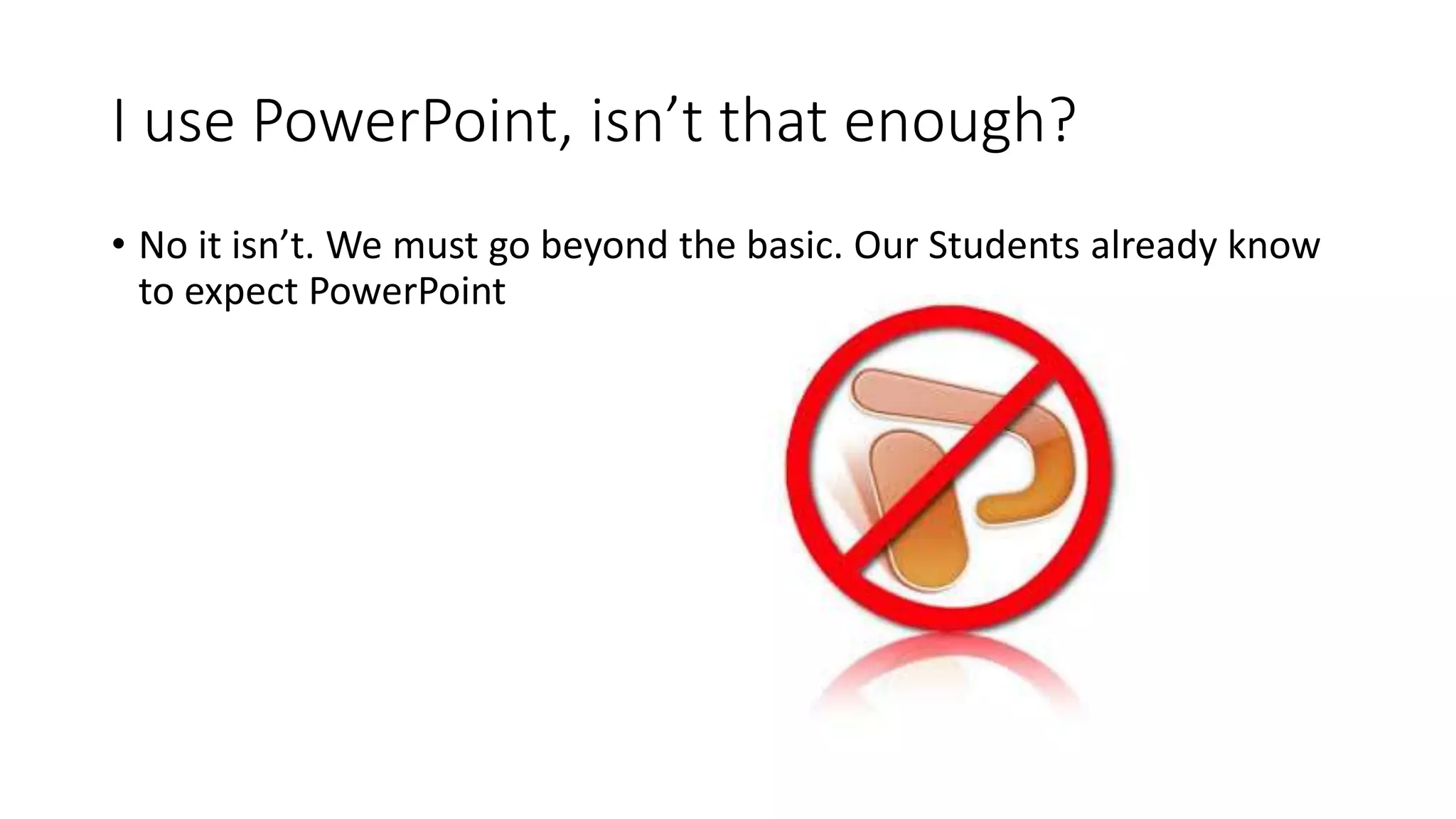 I use PowerPoint, isn’t that enough?

• No it isn’t. We must go beyond the basic. Our Students already know to expect PowerPoint